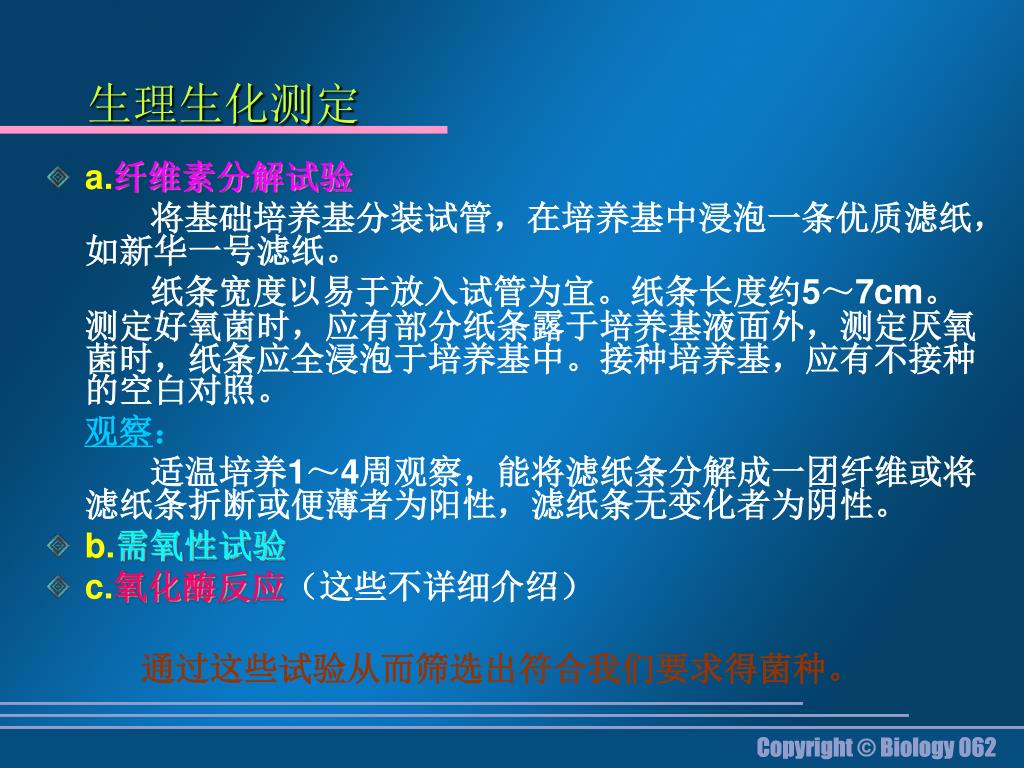 生理生化测定

a.纤维素分解试验

将基础培养基分装试管，在培养基中浸泡一条优质滤纸，如新华一号滤纸。

纸条宽度以易于放入试管为宜。纸条长度约5～7cm。测定好氧菌时，应有部分纸条露于培养基液面外，测定厌氧菌时，纸条应全浸泡于培养基中。接种培养基，应有不接种的空白对照。

观察：

适温培养1～4周观察，能将滤纸条分解成一团纤维或将滤纸条折断或便薄者为阳性，滤纸条无变化者为阴性。

b.需氧性试验

c.氧化酶反应（这些不详细介绍）

通过这些试验从而筛选出符合我们要求得菌种。

Copyright © Biology 062